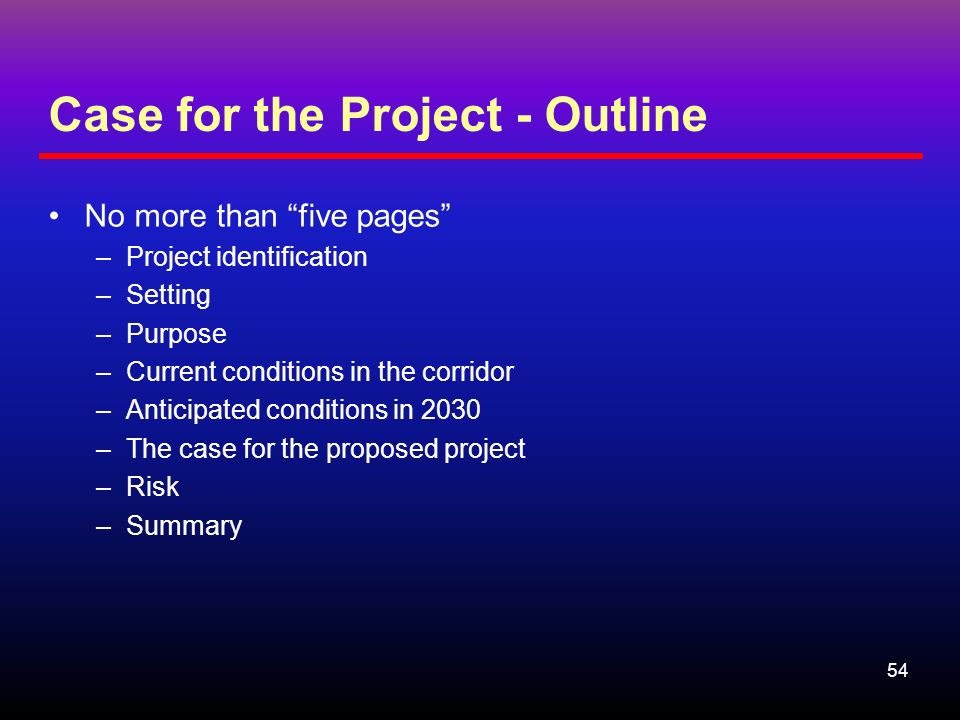 Case for the Project - Outline

• No more than “five pages”
  – Project identification
  – Setting
  – Purpose
  – Current conditions in the corridor
  – Anticipated conditions in 2030
  – The case for the proposed project
  – Risk
  – Summary

54